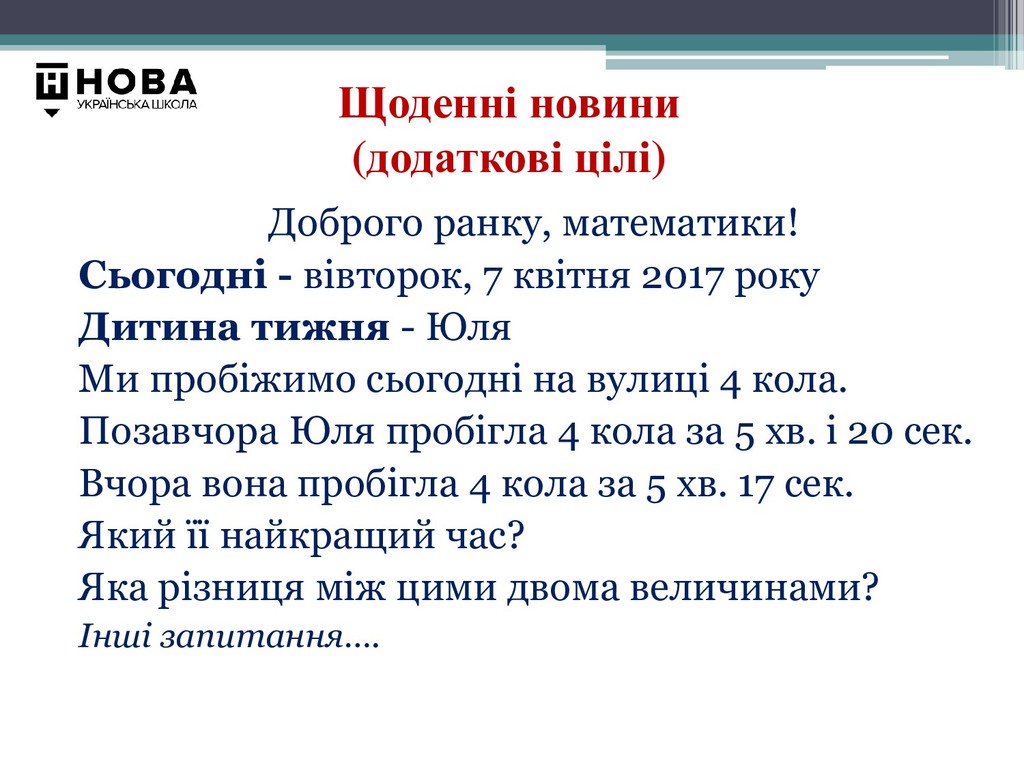 НОВА
УКРАЇНСЬКА ШКОЛА

Щоденні новини
(додаткові цілі)

Доброго ранку, математики!
Сьогодні - вівторок, 7 квітня 2017 року
Дитина тижня - Юля
Ми пробіжимо сьогодні на вулиці 4 кола.
Позавчора Юля пробігла 4 кола за 5 хв. і 20 сек.
Вчора вона пробігла 4 кола за 5 хв. 17 сек.
Який її найкращий час?
Яка різниця між цими двома величинами?
Інші запитання….